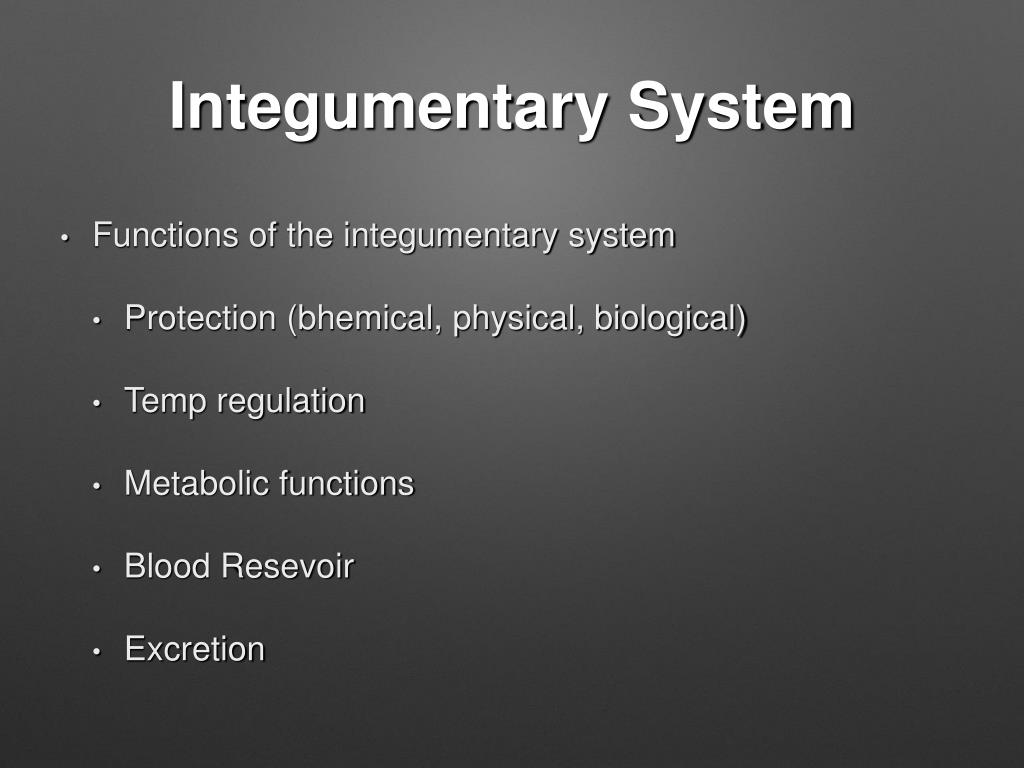 Integumentary System

• Functions of the integumentary system

• Protection (bhemical, physical, biological)

• Temp regulation

• Metabolic functions

• Blood Resevoir

• Excretion